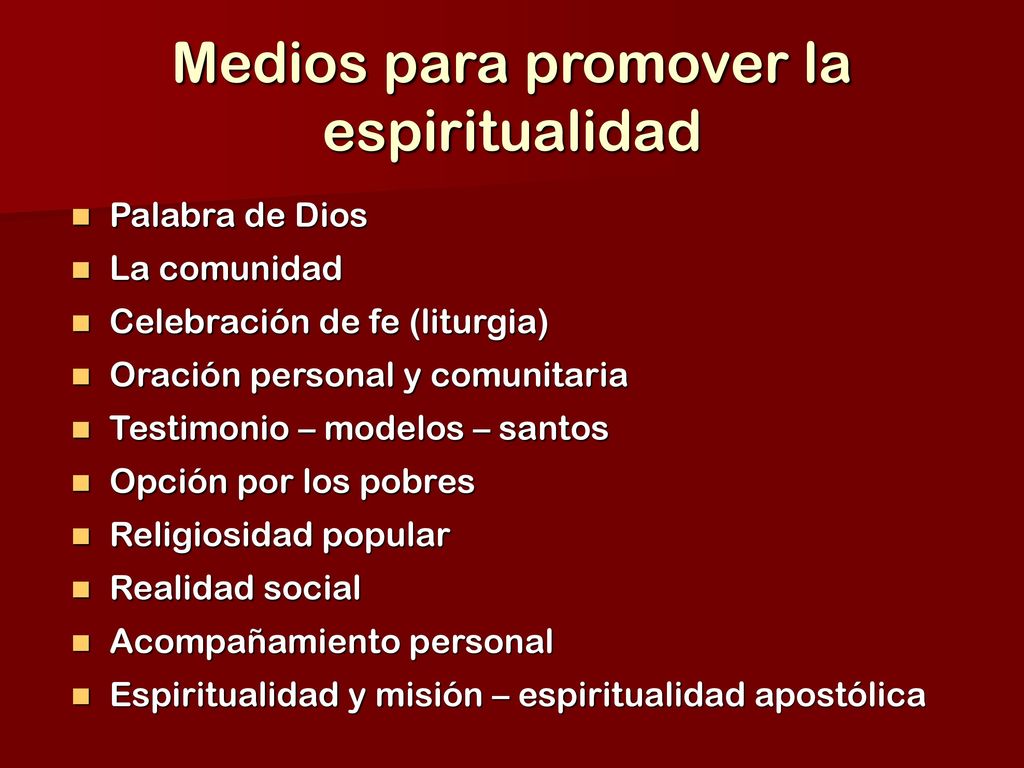 Medios para promover la espiritualidad

- Palabra de Dios
- La comunidad
- Celebración de fe (liturgia)
- Oración personal y comunitaria
- Testimonio – modelos – santos
- Opción por los pobres
- Religiosidad popular
- Realidad social
- Acompañamiento personal
- Espiritualidad y misión – espiritualidad apostólica